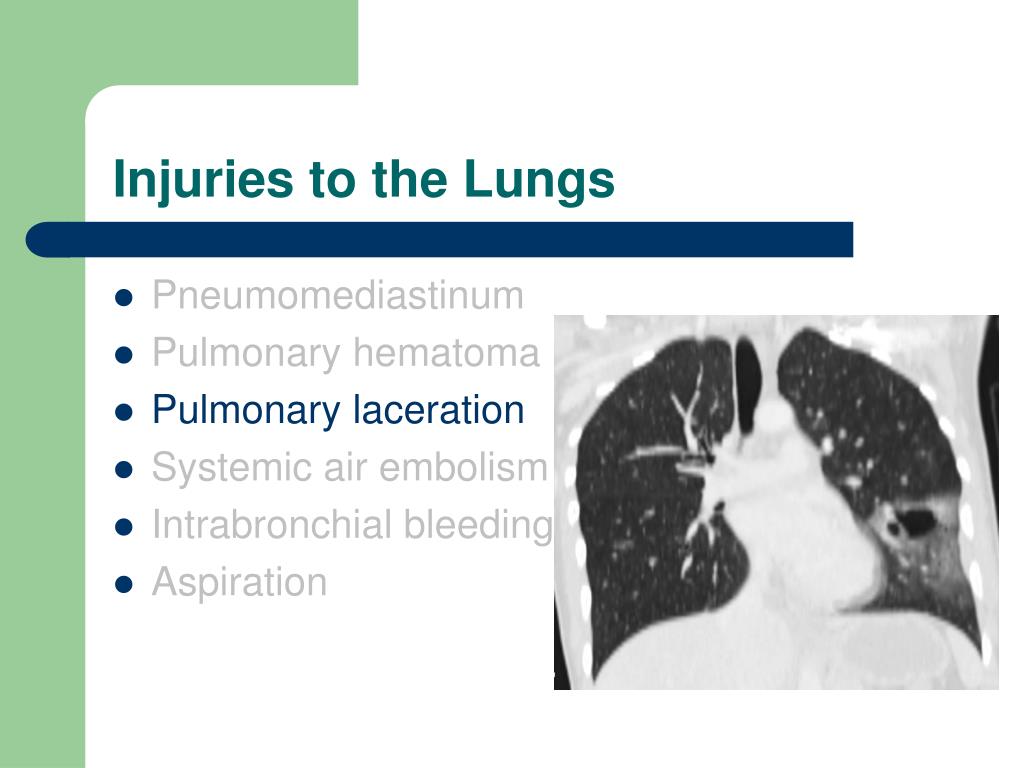 Injuries to the Lungs

- Pneumomediastinum
- Pulmonary hematoma
- Pulmonary laceration
- Systemic air embolism
- Intrabronchial bleeding
- Aspiration